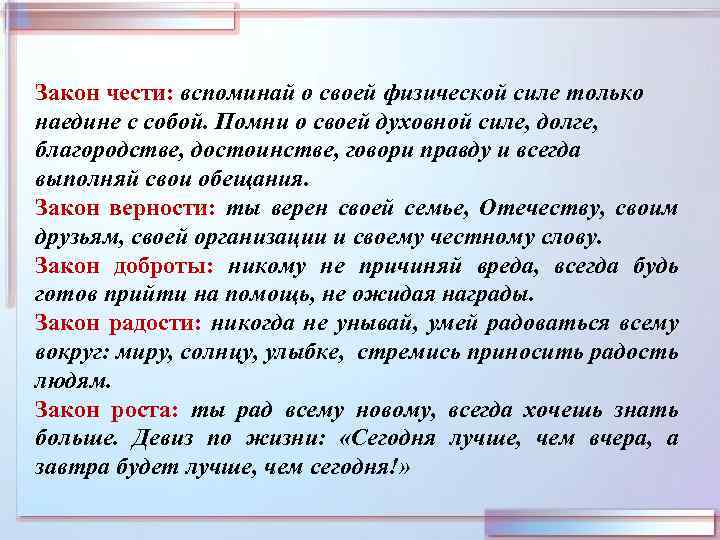 Закон чести: вспоминай о своей физической силе только наедине с собой. Помни о своей духовной силе, долге, благородстве, достоинстве, говори правду и всегда выполняй свои обещания.

Закон верности: ты верен своей семье, Отечеству, своим друзьям, своей организации и своему честному слову.

Закон доброты: никому не причиняй вреда, всегда будь готов прийти на помощь, не ожидая награды.

Закон радости: никогда не унывай, умей радоваться всему вокруг: миру, солнцу, улыбке, стремись приносить радость людям.

Закон роста: ты рад всему новому, всегда хочешь знать больше. Девиз по жизни: «Сегодня лучше, чем вчера, а завтра будет лучше, чем сегодня!»